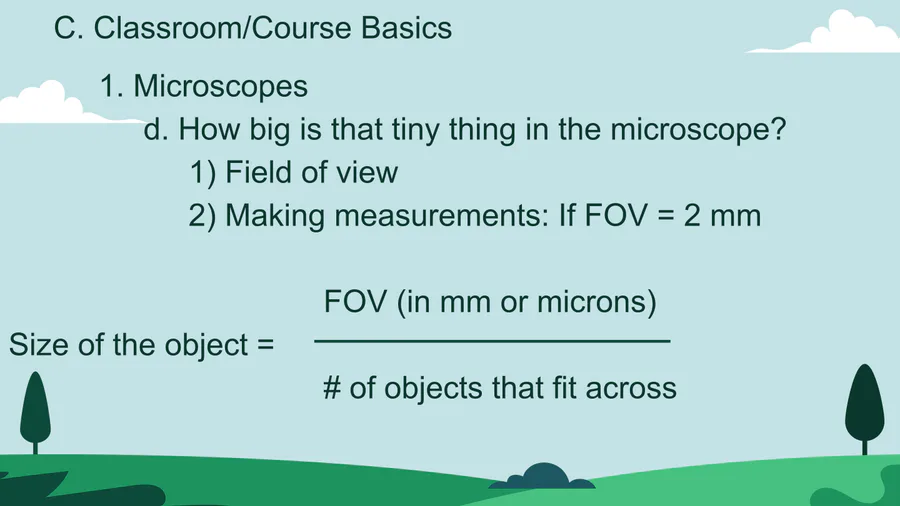 C. Classroom/Course Basics

1. Microscopes

d. How big is that tiny thing in the microscope?

1) Field of view

2) Making measurements: If FOV = 2 mm

Size of the object = $\frac{\text{FOV (in mm or microns)}}{\text{\# of objects that fit across}}$